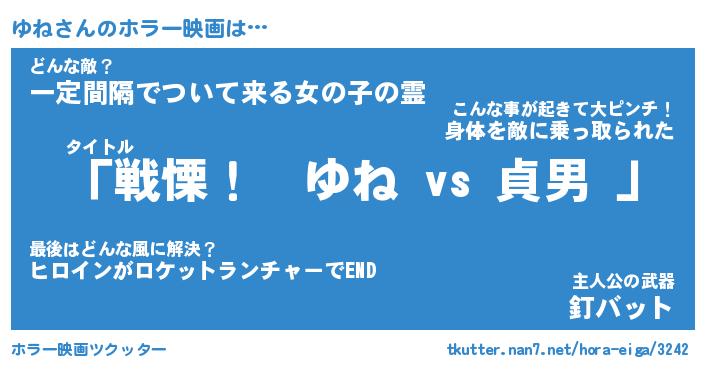 ゆねさんのホラー映画は…

どんな敵？
一定間隔でついて来る女の子の霊

こんな事が起きて大ピンチ！
身体を敵に乗っ取られた

タイトル
「戦慄！　ゆね vs 貞男 」

最後はどんな風に解決？
ヒロインがロケットランチャーでEND

主人公の武器
釘バット

ホラー映画ツクッター

tkutter.nan7.net/hora-eiga/3242